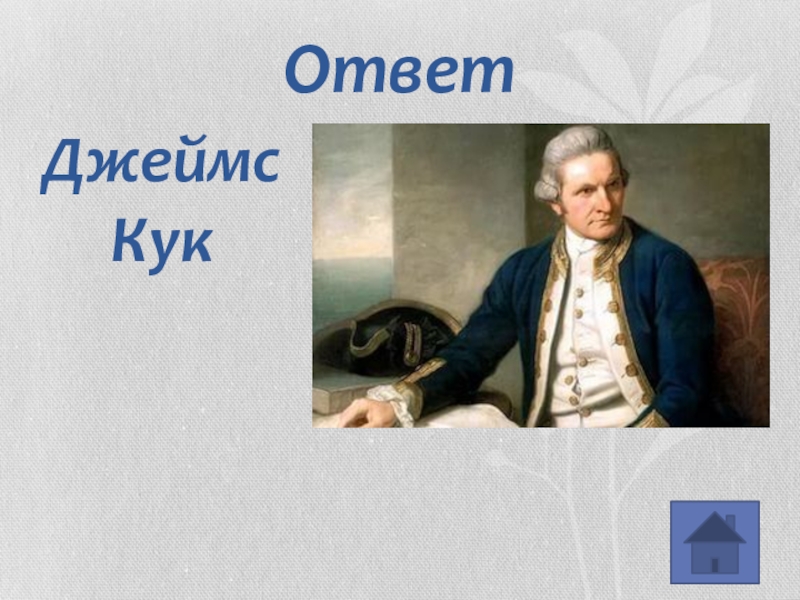 Ответ

Джеймс Кук